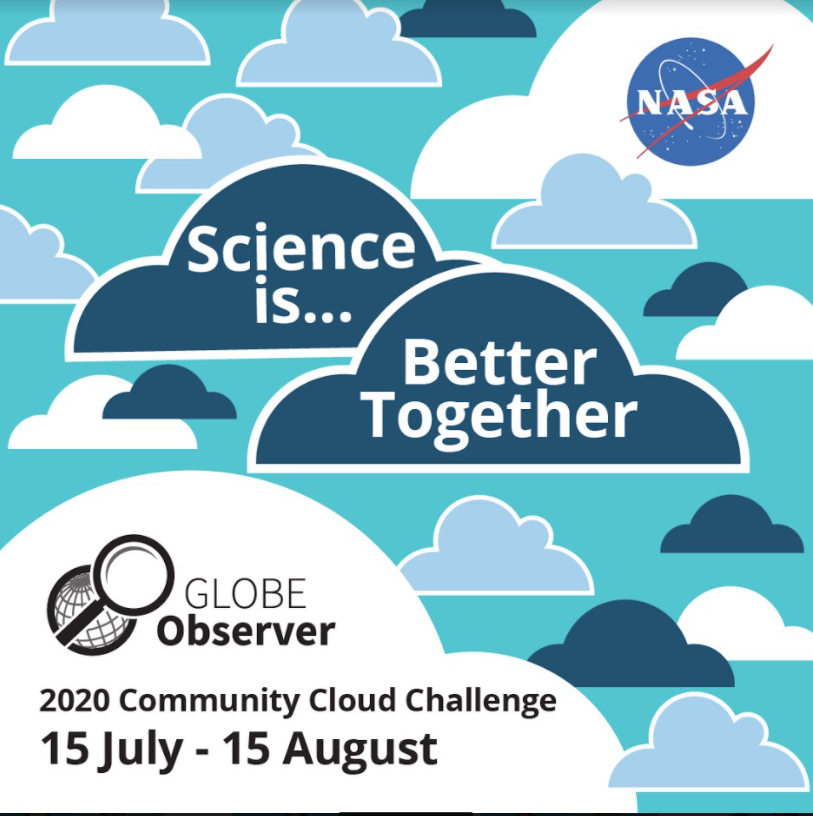 NASA

Science is...

Better Together

GLOBE Observer

2020 Community Cloud Challenge
15 July - 15 August